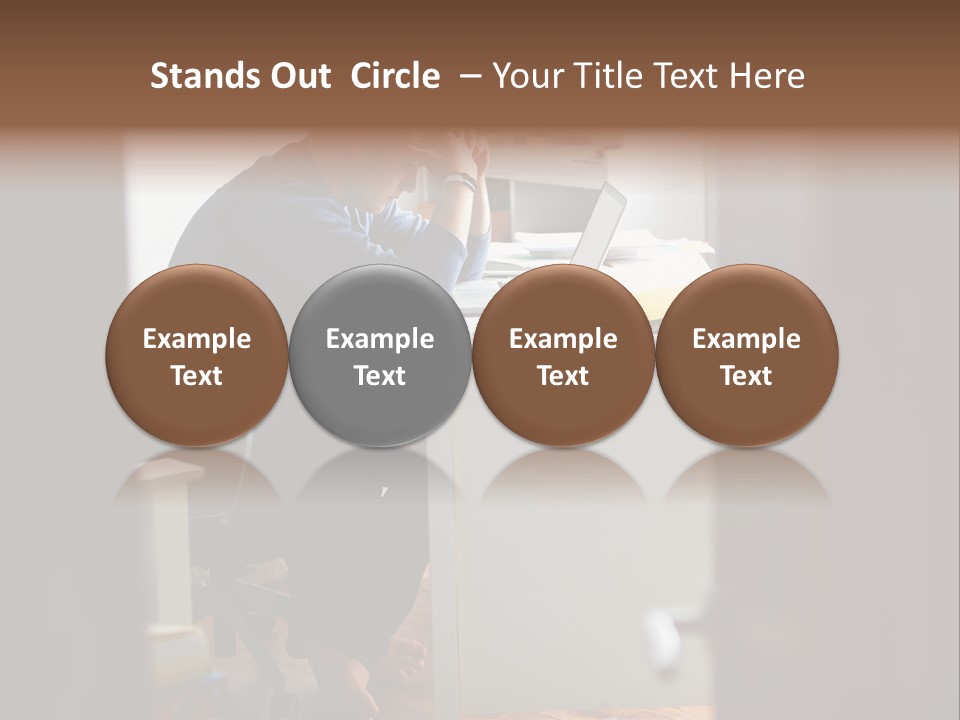 Stands Out Circle – Your Title Text Here

Example Text

Example Text

Example Text

Example Text